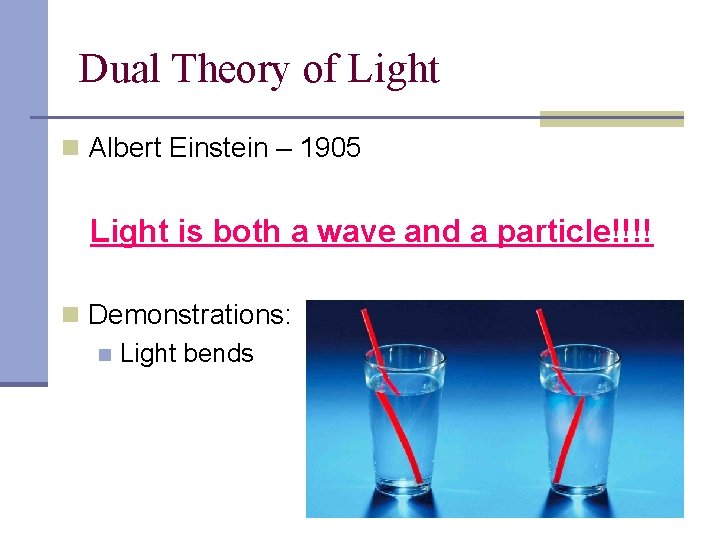 Dual Theory of Light

Albert Einstein – 1905

Light is both a wave and a particle!!!!

Demonstrations:

Light bends